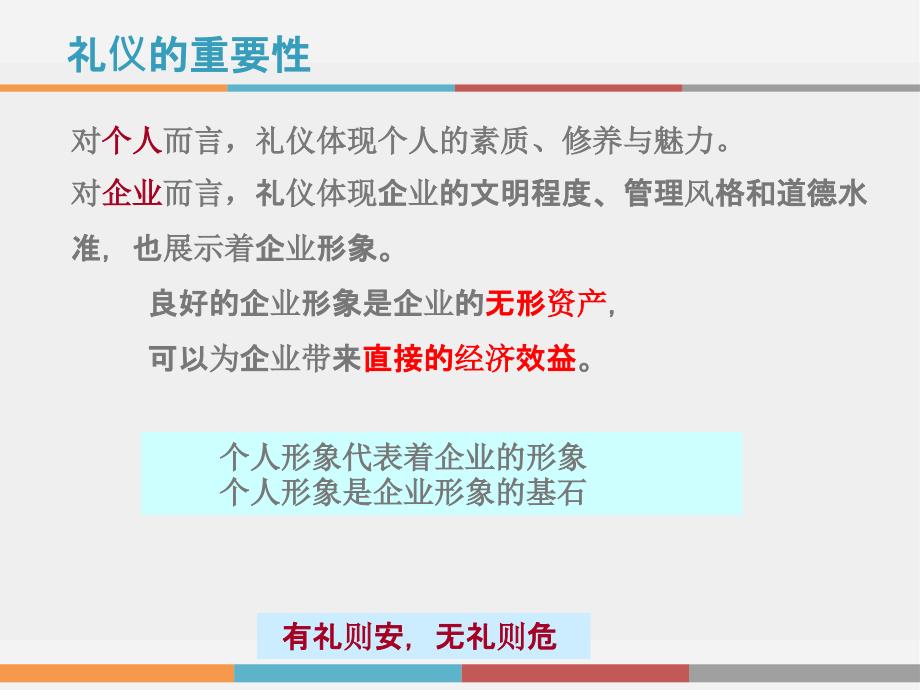 礼仪的重要性

对个人而言，礼仪体现个人的素质、修养与魅力。

对企业而言，礼仪体现企业的文明程度、管理风格和道德水准，也展示着企业形象。

良好的企业形象是企业的无形资产，

可以为企业带来直接的经济效益。

个人形象代表着企业的形象
个人形象是企业形象的基石

有礼则安，无礼则危